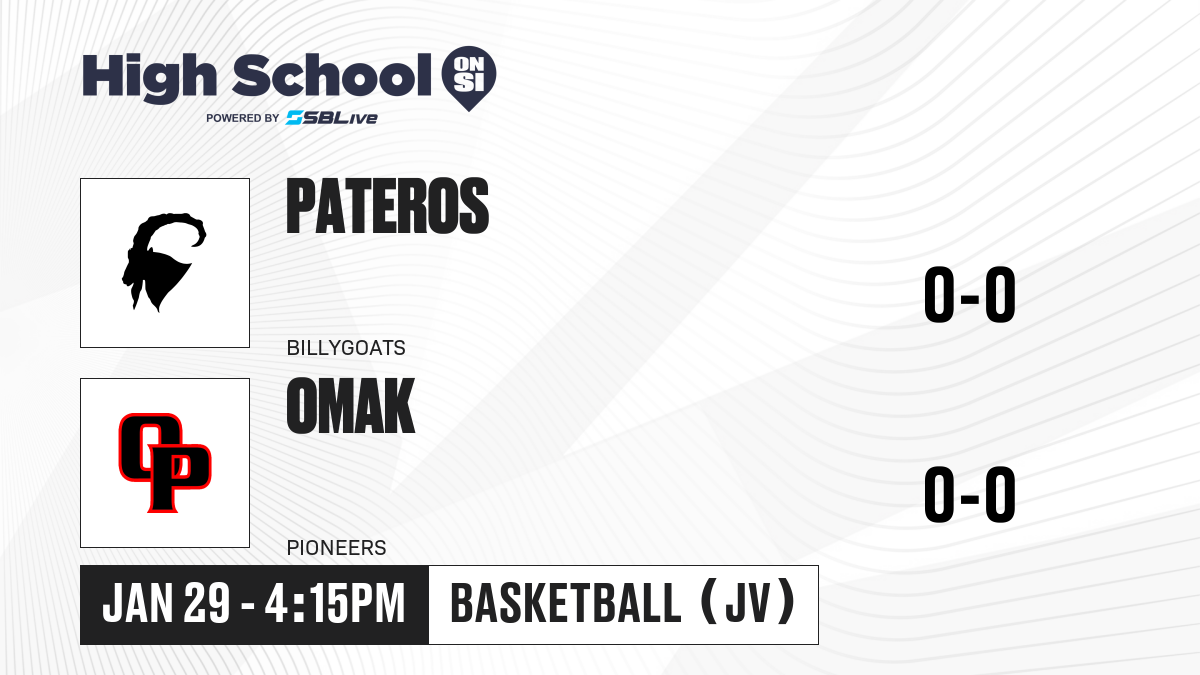 High School ON SI
POWERED BY SBLive

PATEROS
BILLYGOATS
0-0

OP
OMAK
PIONEERS
0-0

JAN 29 - 4:15PM
BASKETBALL (JV)